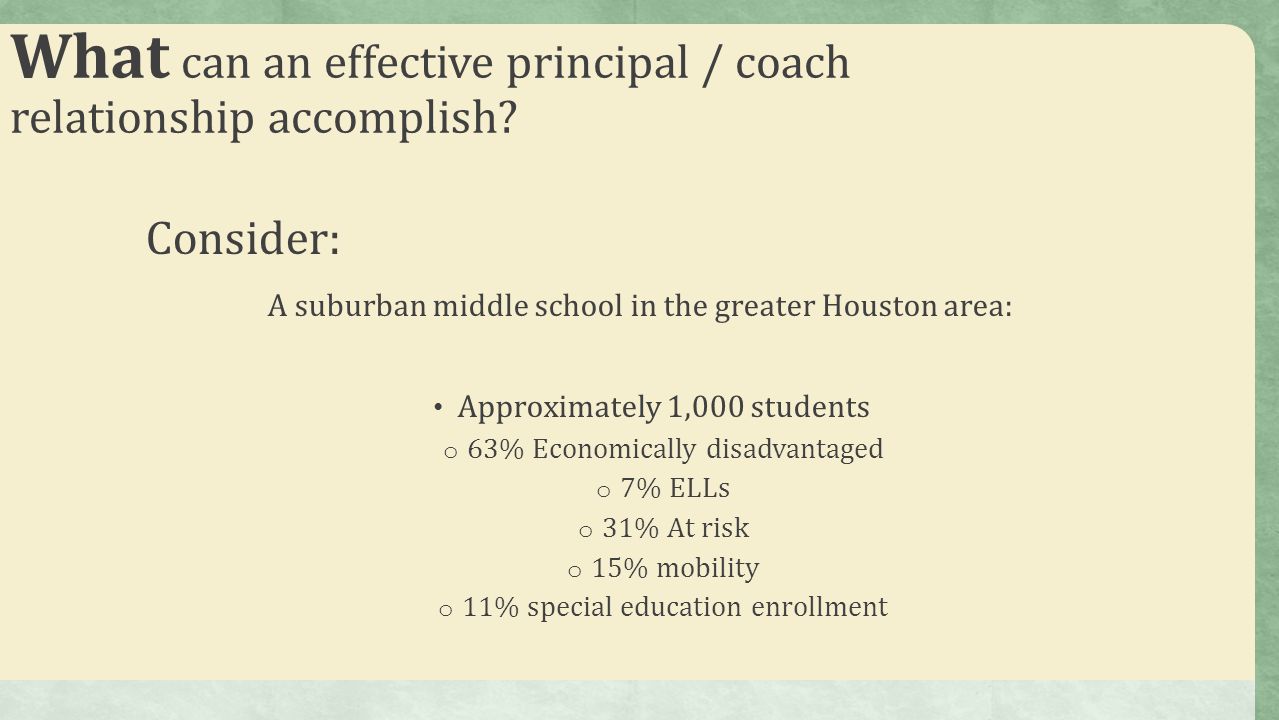 What can an effective principal / coach relationship accomplish?

Consider:

A suburban middle school in the greater Houston area:

• Approximately 1,000 students
o 63% Economically disadvantaged
o 7% ELLs
o 31% At risk
o 15% mobility
o 11% special education enrollment